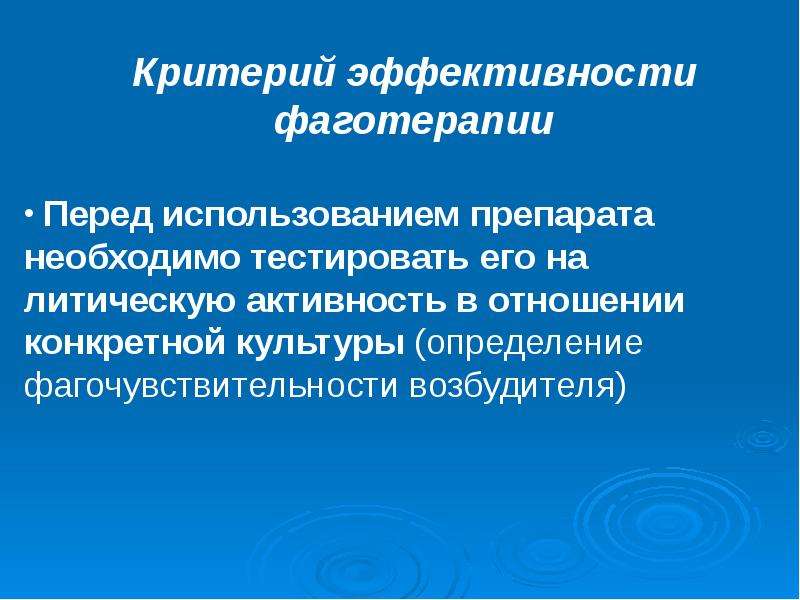 Критерий эффективности фаготерапии

• Перед использованием препарата необходимо тестировать его на литическую активность в отношении конкретной культуры (определение фагочувствительности возбудителя)